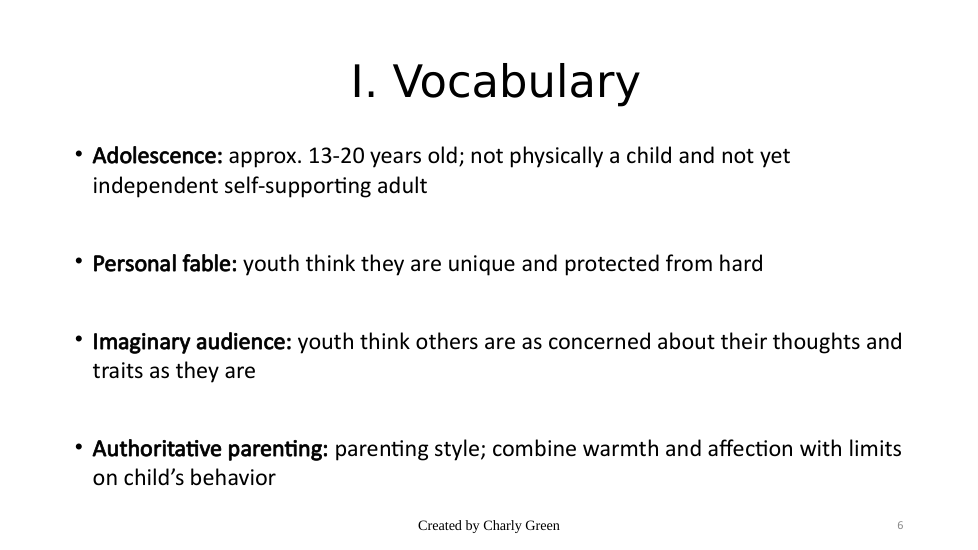 I. Vocabulary

• Adolescence: approx. 13-20 years old; not physically a child and not yet independent self-supporting adult

• Personal fable: youth think they are unique and protected from hard

• Imaginary audience: youth think others are as concerned about their thoughts and traits as they are

• Authoritative parenting: parenting style; combine warmth and affection with limits on child's behavior

Created by Charly Green

6